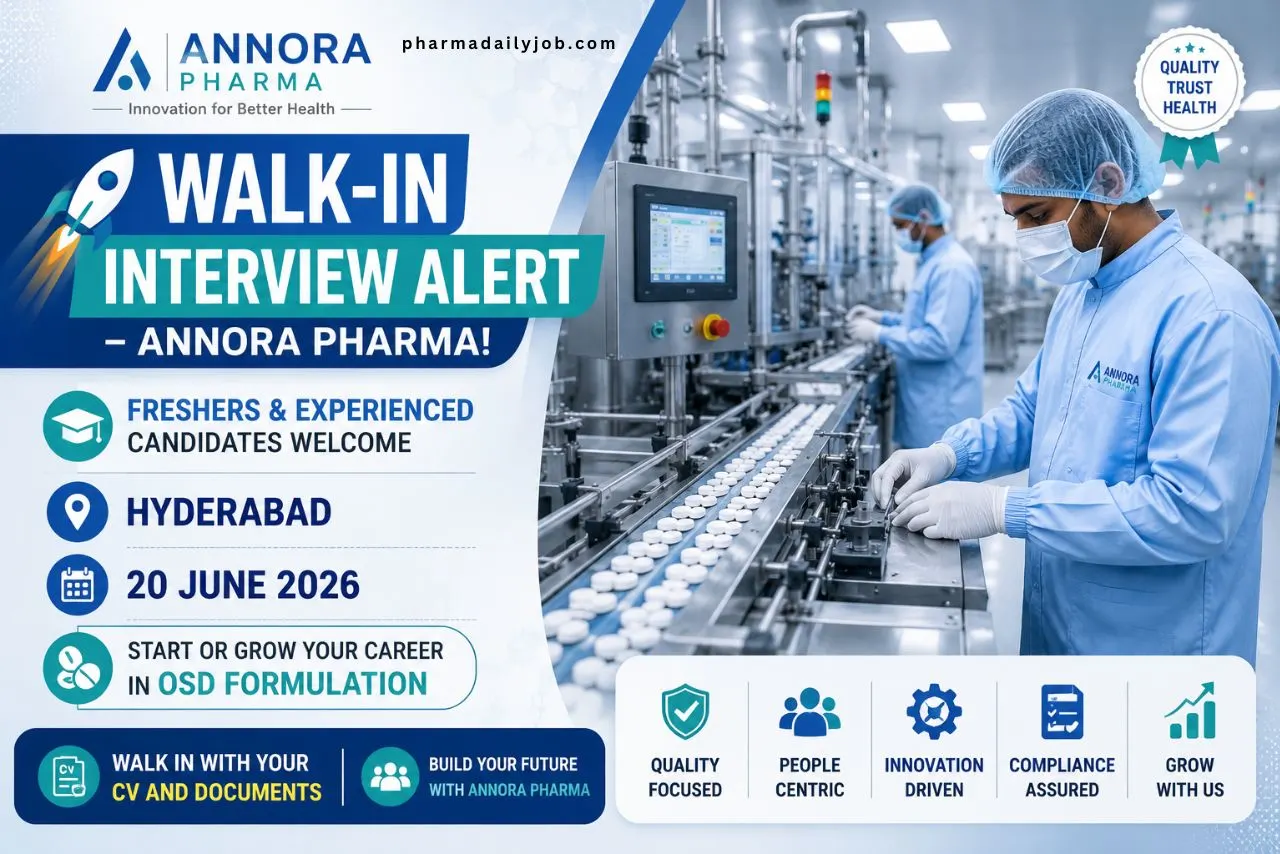 ANNORA
PHARMA
Innovation for Better Health

pharmadailyjob.com

QUALITY
TRUST
HEALTH

WALK-IN
INTERVIEW ALERT
– ANNORA PHARMA!

FRESHERS & EXPERIENCED
CANDIDATES WELCOME

HYDERABAD

20 JUNE 2026

START OR GROW YOUR CAREER
IN OSD FORMULATION

CV

WALK IN WITH YOUR
CV AND DOCUMENTS

BUILD YOUR FUTURE
WITH ANNORA PHARMA

ANNORA
PHARMA

QUALITY
FOCUSED

PEOPLE
CENTRIC

INNOVATION
DRIVEN

COMPLIANCE
ASSURED

GROW
WITH US